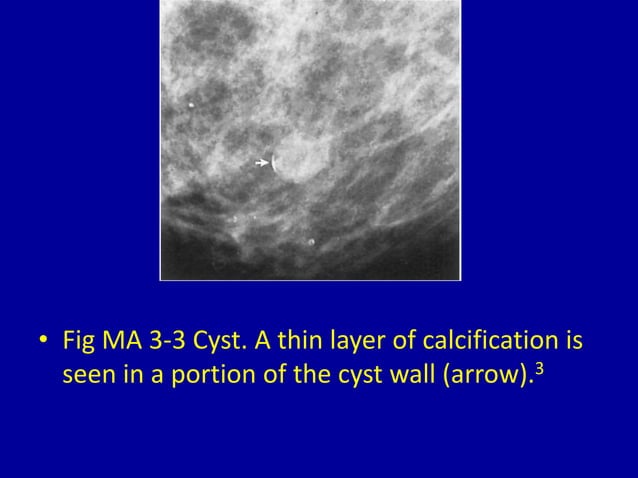 • Fig MA 3-3 Cyst. A thin layer of calcification is seen in a portion of the cyst wall (arrow).$^3$